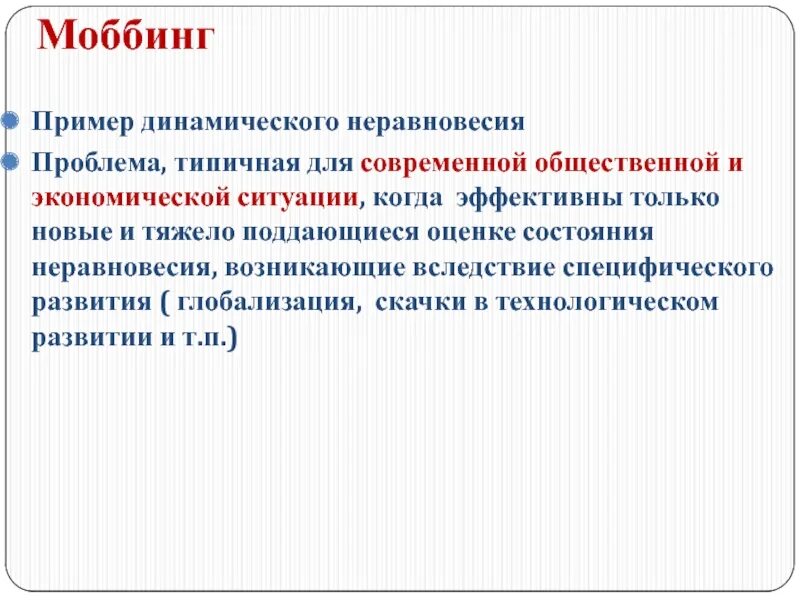 Моббинг

Пример динамического неравновесия

Проблема, типичная для современной общественной и экономической ситуации, когда эффективны только новые и тяжело поддающиеся оценке состояния неравновесия, возникающие вследствие специфического развития ( глобализация, скачки в технологическом развитии и т.п.)